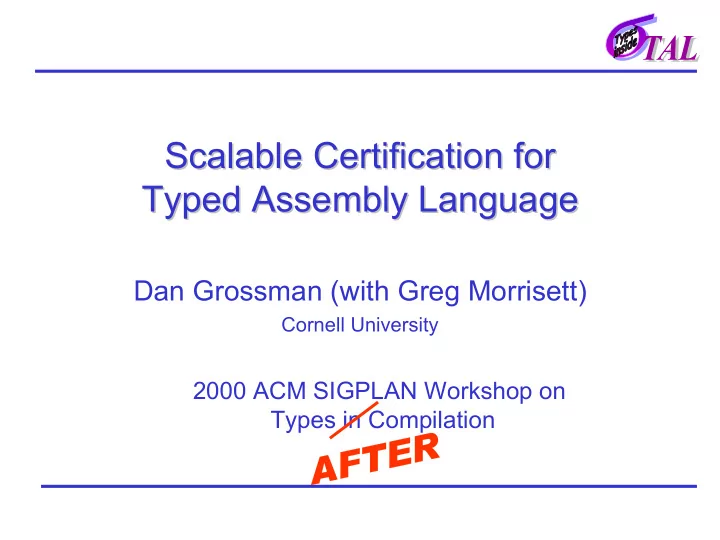 Types inside TAL

Scalable Certification for Typed Assembly Language

Dan Grossman (with Greg Morrisett)
Cornell University

2000 ACM SIGPLAN Workshop on Types in Compilation
AFTER